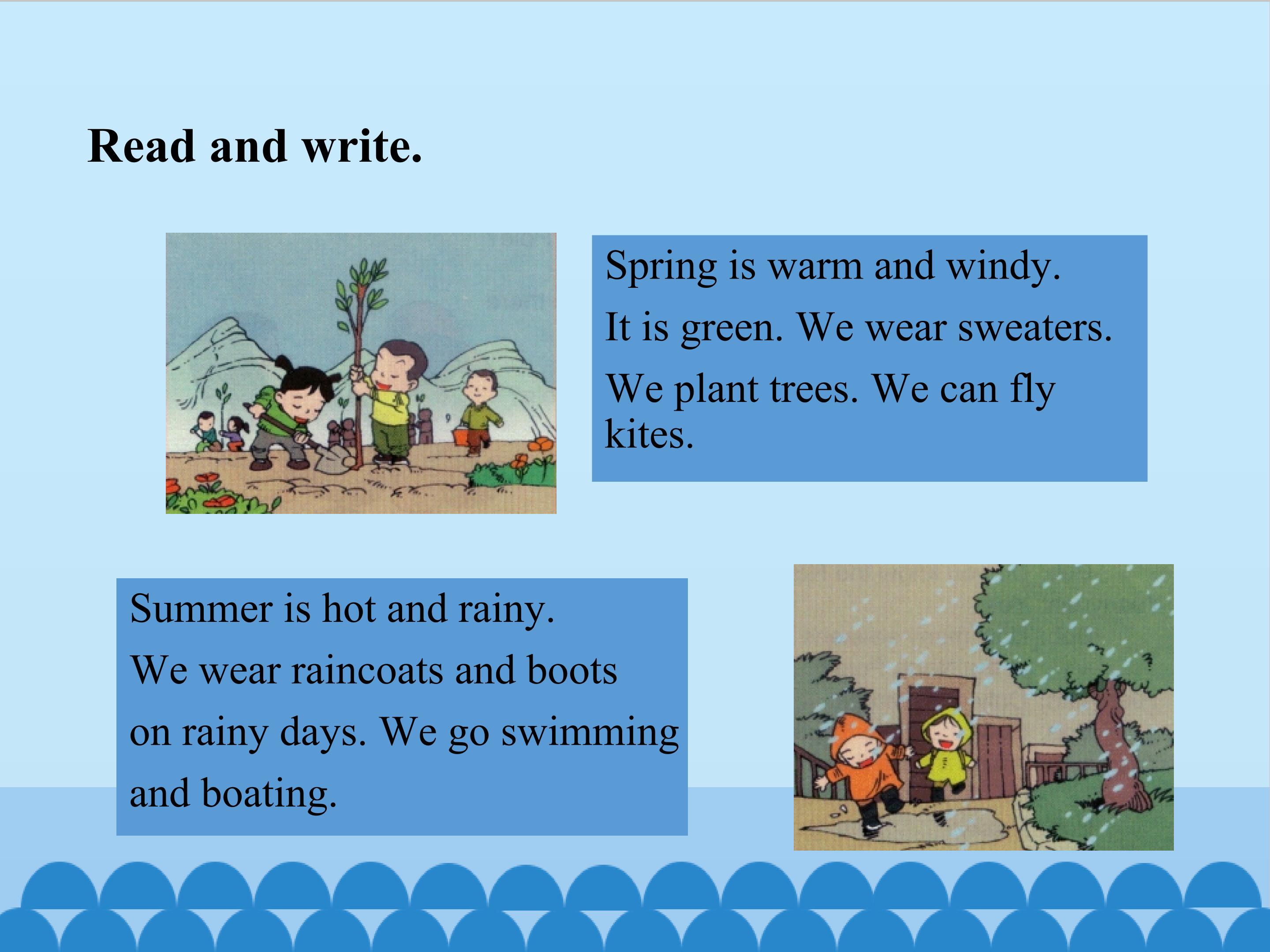 Read and write.

Spring is warm and windy. It is green. We wear sweaters. We plant trees. We can fly kites.

Summer is hot and rainy. We wear raincoats and boots on rainy days. We go swimming and boating.